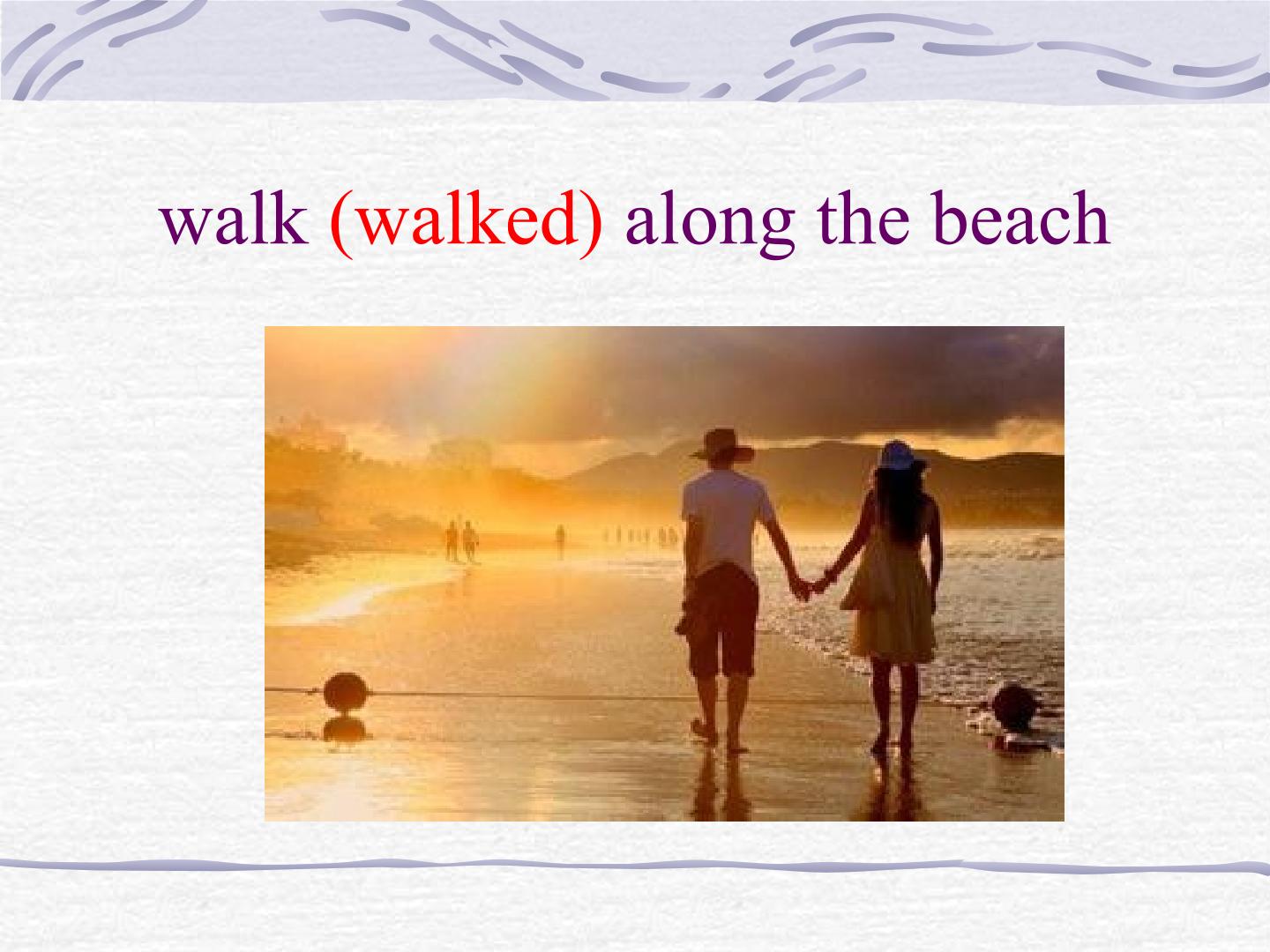 walk (walked) along the beach